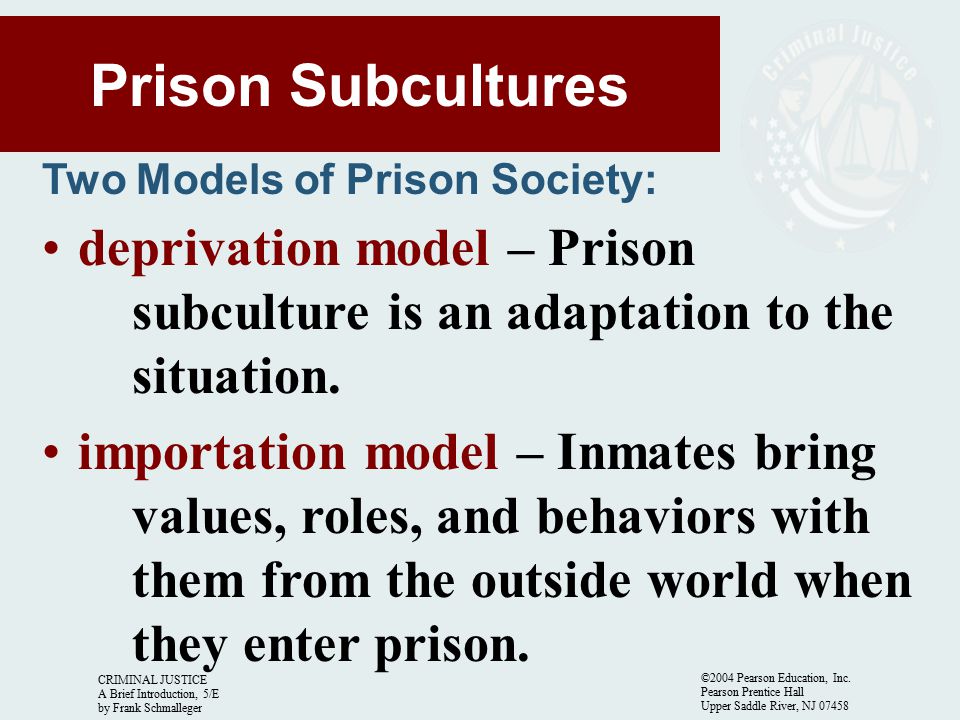 Prison Subcultures

Criminal Justice

Two Models of Prison Society:

• deprivation model – Prison subculture is an adaptation to the situation.

• importation model – Inmates bring values, roles, and behaviors with them from the outside world when they enter prison.

CRIMINAL JUSTICE
A Brief Introduction, 5/E
by Frank Schmalleger

©2004 Pearson Education, Inc.
Pearson Prentice Hall
Upper Saddle River, NJ 07458